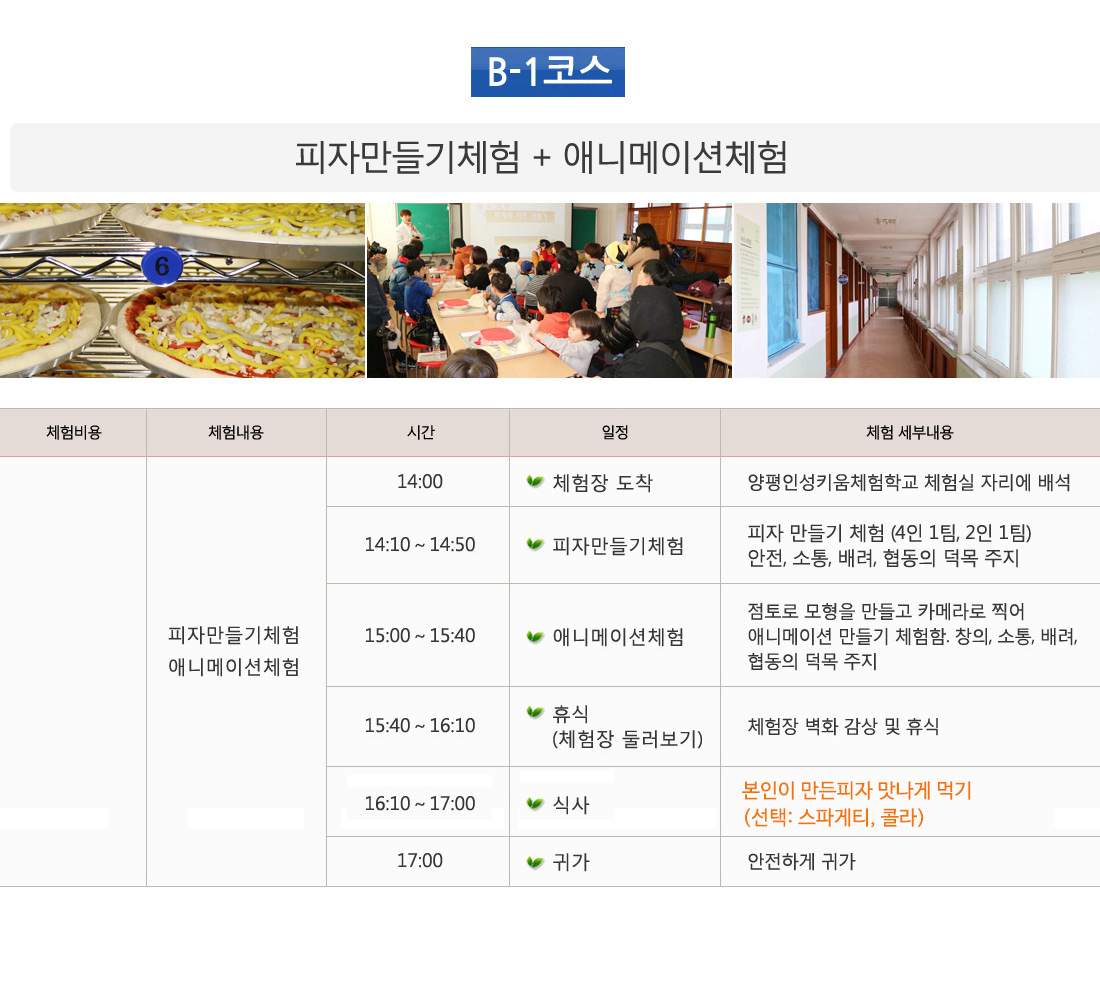 B-1코스

피자만들기체험 + 애니메이션체험

6

| 체험비용 | 체험내용 | 시간 | 일정 | 체험 세부내용 |
|---|---|---|---|---|
| | 피자만들기체험 애니메이션체험 | 14:00 | 체험장 도착 | 양평인성키움체험학교 체험실 자리에 배석 |
| | | 14:10 ~ 14:50 | 피자만들기체험 | 피자 만들기 체험 (4인 1팀, 2인 1팀) 안전, 소통, 배려, 협동의 덕목 주지 |
| | | 15:00 ~ 15:40 | 애니메이션체험 | 점토로 모형을 만들고 카메라로 찍어 애니메이션 만들기 체험함. 창의, 소통, 배려, 협동의 덕목 주지 |
| | | 15:40 ~ 16:10 | 휴식 (체험장 둘러보기) | 체험장 벽화 감상 및 휴식 |
| | | 16:10 ~ 17:00 | 식사 | 본인이 만든피자 맛나게 먹기 (선택: 스파게티, 콜라) |
| | | 17:00 | 귀가 | 안전하게 귀가 |